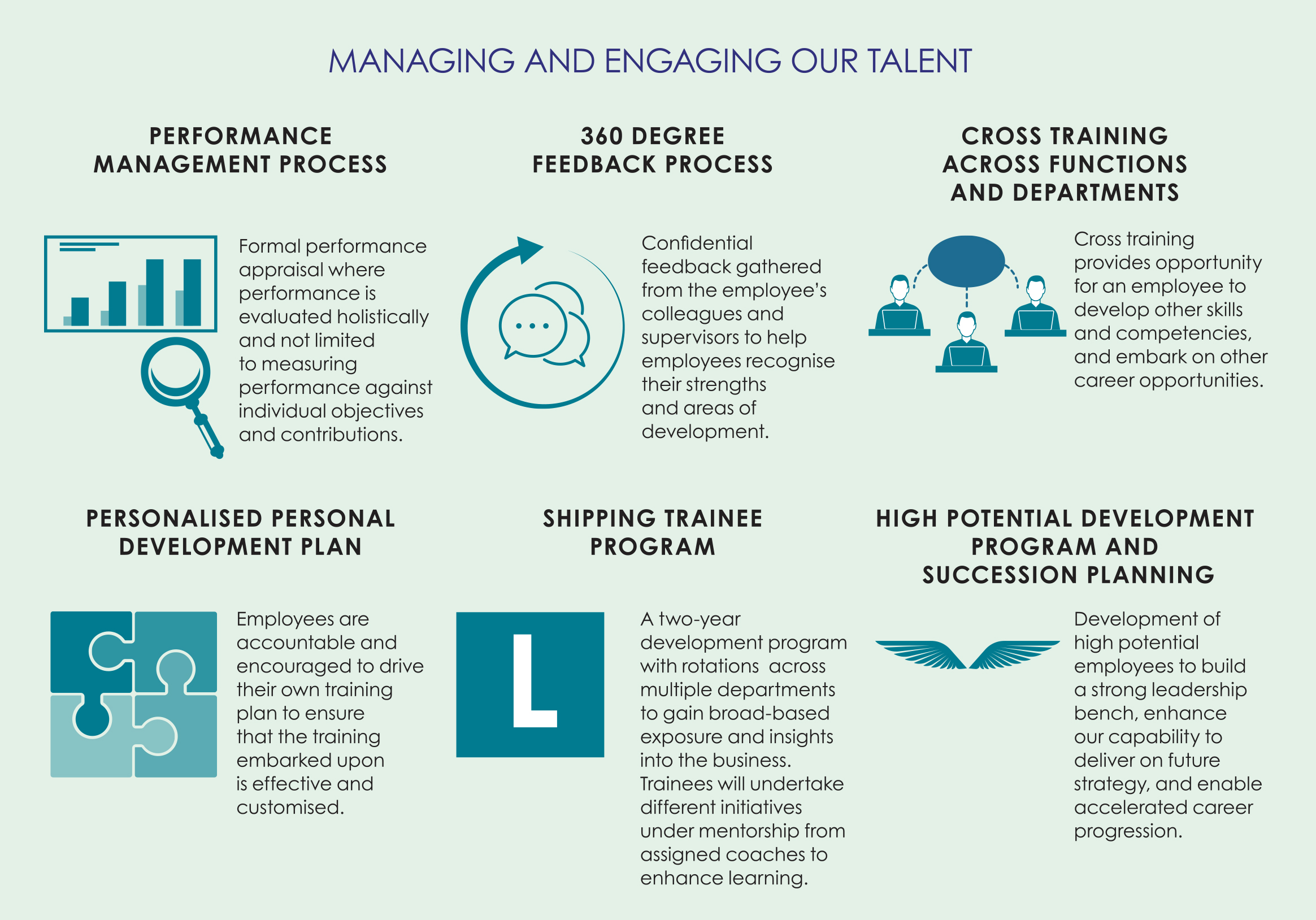 MANAGING AND ENGAGING OUR TALENT

PERFORMANCE MANAGEMENT PROCESS

Formal performance appraisal where performance is evaluated holistically and not limited to measuring performance against individual objectives and contributions.

360 DEGREE FEEDBACK PROCESS

Confidential feedback gathered from the employee's colleagues and supervisors to help employees recognise their strengths and areas of development.

CROSS TRAINING ACROSS FUNCTIONS AND DEPARTMENTS

Cross training provides opportunity for an employee to develop other skills and competencies, and embark on other career opportunities.

PERSONALISED PERSONAL DEVELOPMENT PLAN

Employees are accountable and encouraged to drive their own training plan to ensure that the training embarked upon is effective and customised.

SHIPPING TRAINEE PROGRAM

L

A two-year development program with rotations across multiple departments to gain broad-based exposure and insights into the business. Trainees will undertake different initiatives under mentorship from assigned coaches to enhance learning.

HIGH POTENTIAL DEVELOPMENT PROGRAM AND SUCCESSION PLANNING

Development of high potential employees to build a strong leadership bench, enhance our capability to deliver on future strategy, and enable accelerated career progression.